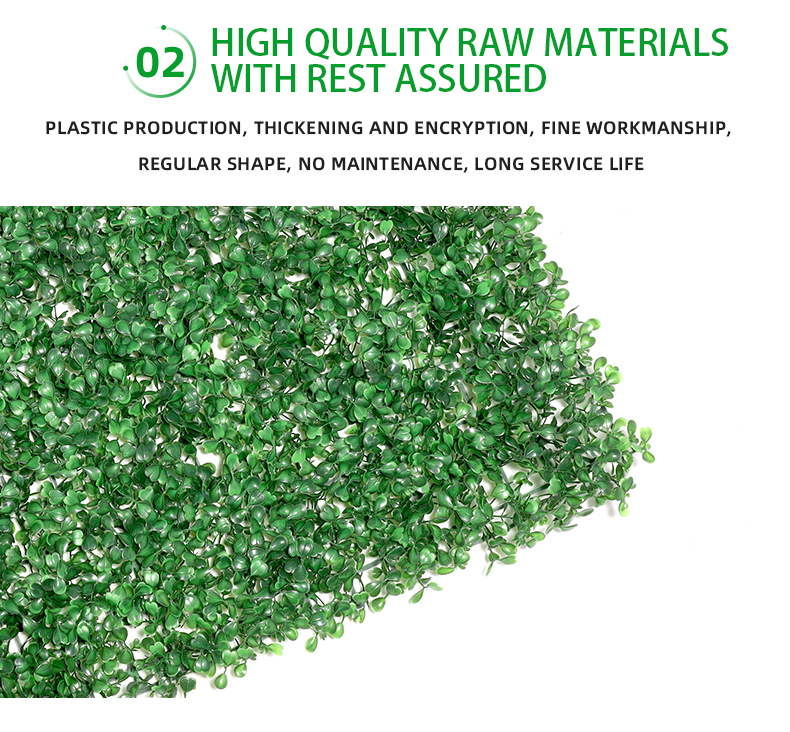 02 HIGH QUALITY RAW MATERIALS WITH REST ASSURED

PLASTIC PRODUCTION, THICKENING AND ENCRYPTION, FINE WORKMANSHIP, REGULAR SHAPE, NO MAINTENANCE, LONG SERVICE LIFE